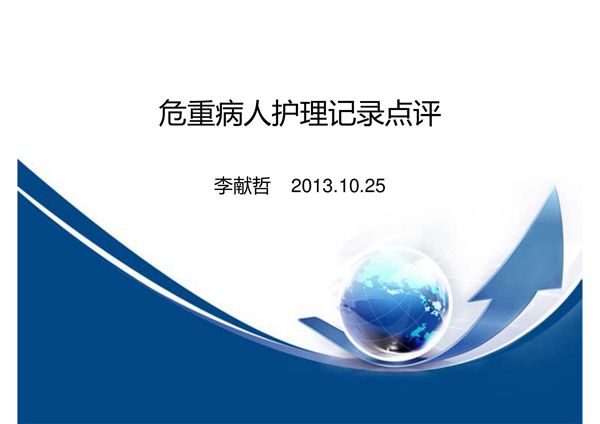 危重病人护理记录点评

李献哲 2013.10.25